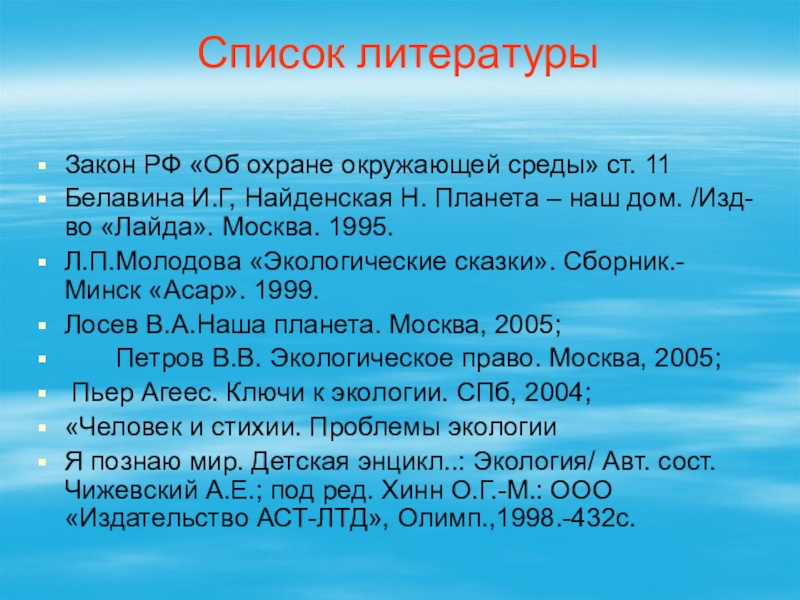 Список литературы

Закон РФ «Об охране окружающей среды» ст. 11

Белавина И.Г, Найденская Н. Планета – наш дом. /Изд-во «Лайда». Москва. 1995.

Л.П.Молодова «Экологические сказки». Сборник.- Минск «Асар». 1999.

Лосев В.А.Наша планета. Москва, 2005;

Петров В.В. Экологическое право. Москва, 2005;

Пьер Агеес. Ключи к экологии. СПб, 2004;

«Человек и стихии. Проблемы экологии

Я познаю мир. Детская энцикл..: Экология/ Авт. сост. Чижевский А.Е.; под ред. Хинн О.Г.-М.: ООО «Издательство АСТ-ЛТД», Олимп.,1998.-432с.